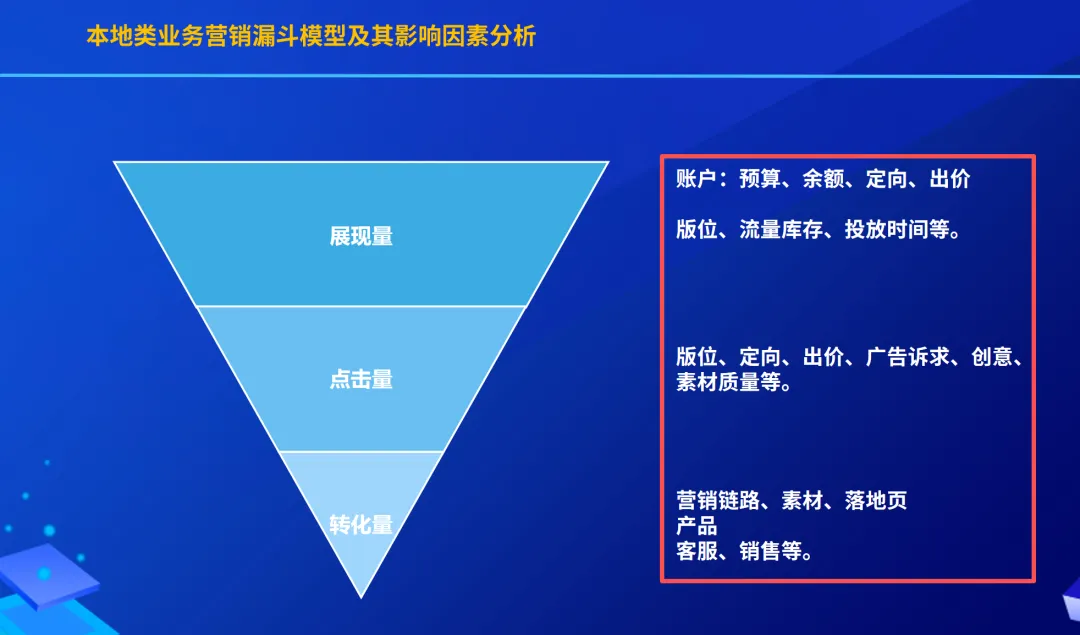 本地类业务营销漏斗模型及其影响因素分析

展现量

点击量

转化量

账户：预算、余额、定向、出价

版位、流量库存、投放时间等。

版位、定向、出价、广告诉求、创意、素材质量等。

营销链路、素材、落地页
产品
客服、销售等。